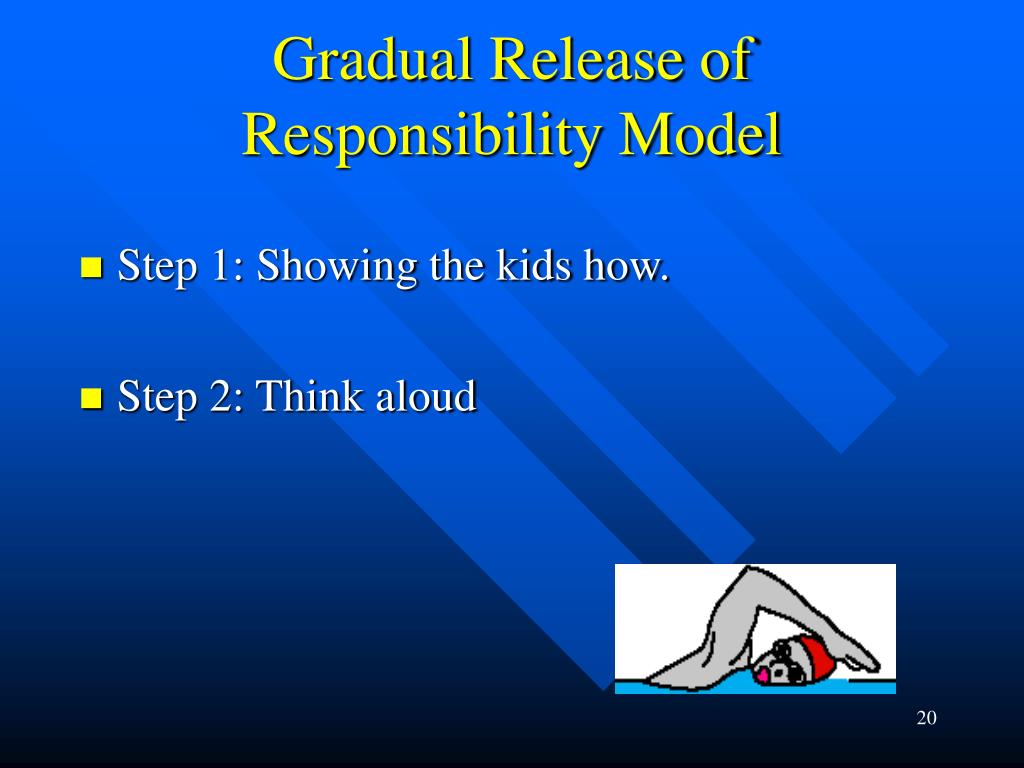 Gradual Release of Responsibility Model

Step 1: Showing the kids how.

Step 2: Think aloud

20